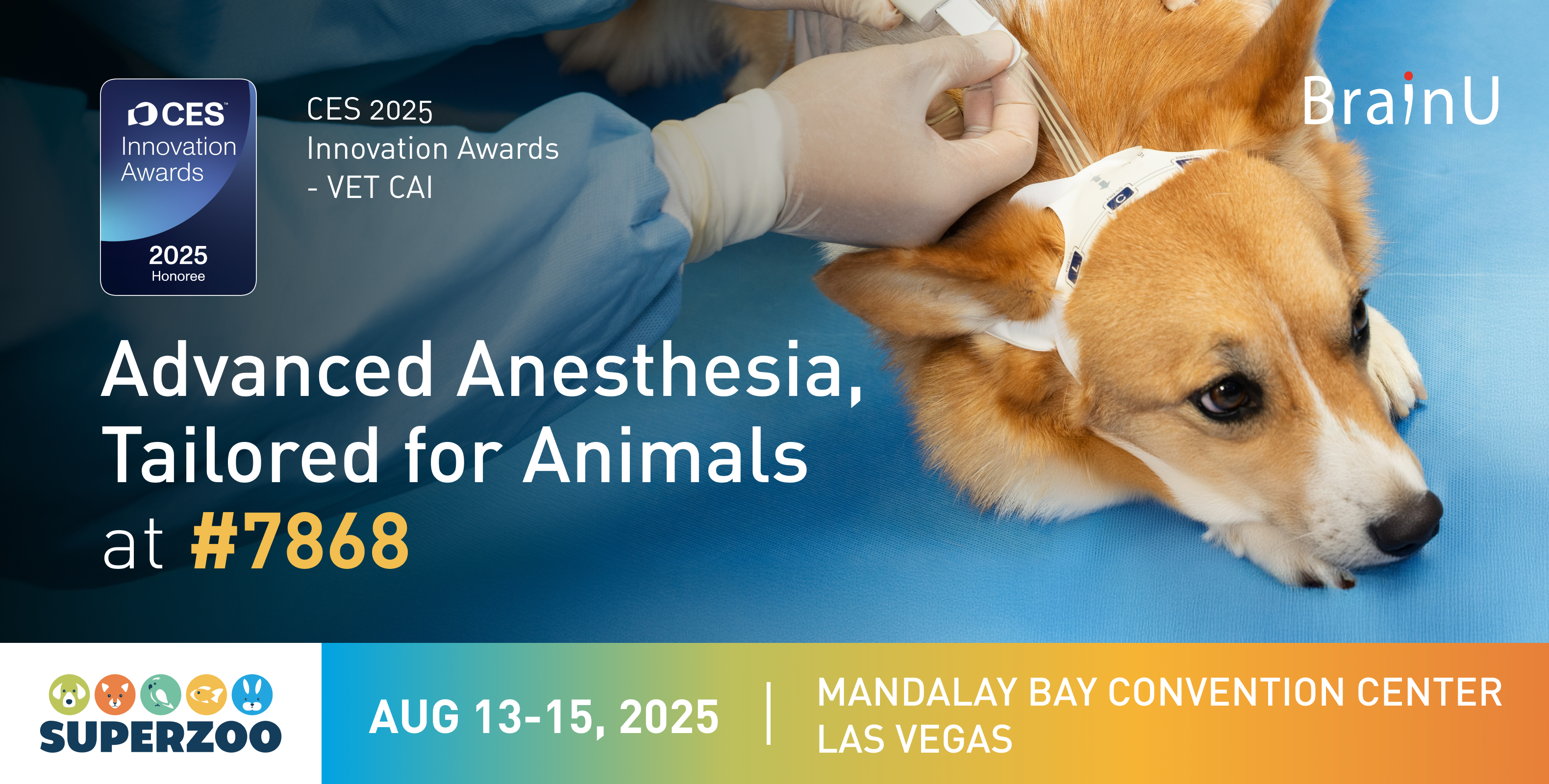 CES
Innovation Awards
2025
Honoree

CES 2025
Innovation Awards
- VET CAI

BrainU

Advanced Anesthesia, Tailored for Animals at #7868

SUPERZOO

AUG 13-15, 2025 | MANDALAY BAY CONVENTION CENTER LAS VEGAS